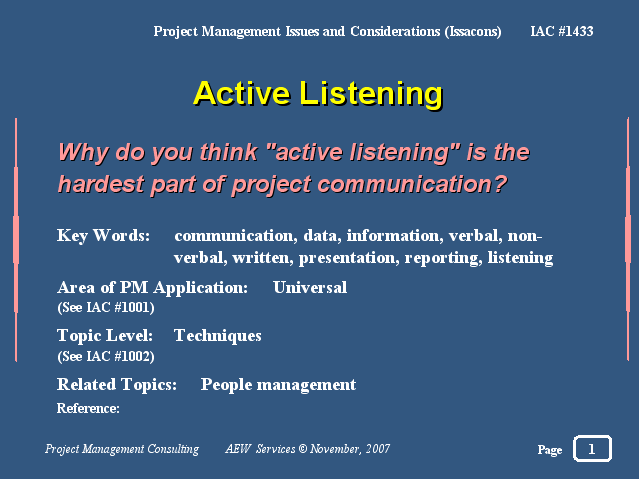 Project Management Issues and Considerations (Issacons) IAC #1433

Active Listening

Why do you think "active listening" is the hardest part of project communication?

Key Words: communication, data, information, verbal, non-verbal, written, presentation, reporting, listening

Area of PM Application: Universal
(See IAC #1001)

Topic Level: Techniques
(See IAC #1002)

Related Topics: People management

Reference:

Project Management Consulting AEW Services © November, 2007

Page 1